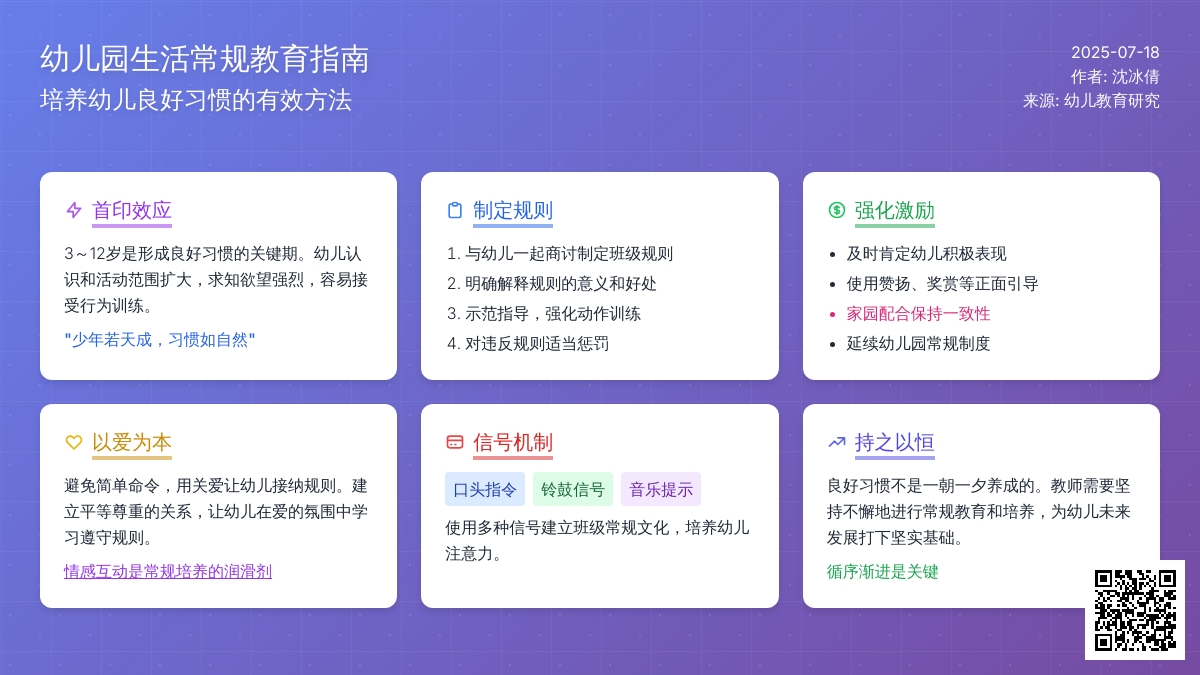 幼儿园生活常规教育指南
培养幼儿良好习惯的有效方法

2025-07-18
作者: 沈冰倩
来源: 幼儿教育研究

首印效应

3～12岁是形成良好习惯的关键期。幼儿认识和活动范围扩大，求知欲望强烈，容易接受行为训练。

"少年若天成，习惯如自然"

制定规则

1. 与幼儿一起商讨制定班级规则
2. 明确解释规则的意义和好处
3. 示范指导，强化动作训练
4. 对违反规则适当惩罚

强化激励

- 及时肯定幼儿积极表现
- 使用赞扬、奖赏等正面引导
- 家园配合保持一致性
- 延续幼儿园常规制度

以爱为本

避免简单命令，用关爱让幼儿接纳规则。建立平等尊重的关系，让幼儿在爱的氛围中学习遵守规则。

情感互动是常规培养的润滑剂

信号机制

口头指令 铃鼓信号 音乐提示

使用多种信号建立班级常规文化，培养幼儿注意力。

持之以恒

良好习惯不是一朝一夕养成的。教师需要坚持不懈地进行常规教育和培养，为幼儿未来发展打下坚实基础。

循序渐进是关键